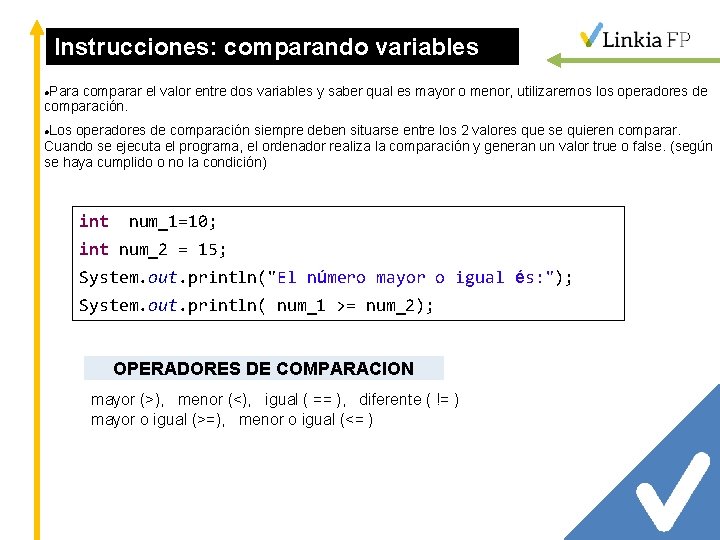 Instrucciones: comparando variables

Linkia FP

•Para comparar el valor entre dos variables y saber qual es mayor o menor, utilizaremos los operadores de comparación.

•Los operadores de comparación siempre deben situarse entre los 2 valores que se quieren comparar. Cuando se ejecuta el programa, el ordenador realiza la comparación y generan un valor true o false. (según se haya cumplido o no la condición)

int  num_1=10;
int num_2 = 15;
System.out.println("El número mayor o igual és:");
System.out.println( num_1 >= num_2);

OPERADORES DE COMPARACION

mayor (>), menor (<), igual ( == ), diferente ( != )
mayor o igual (>=), menor o igual (<= )